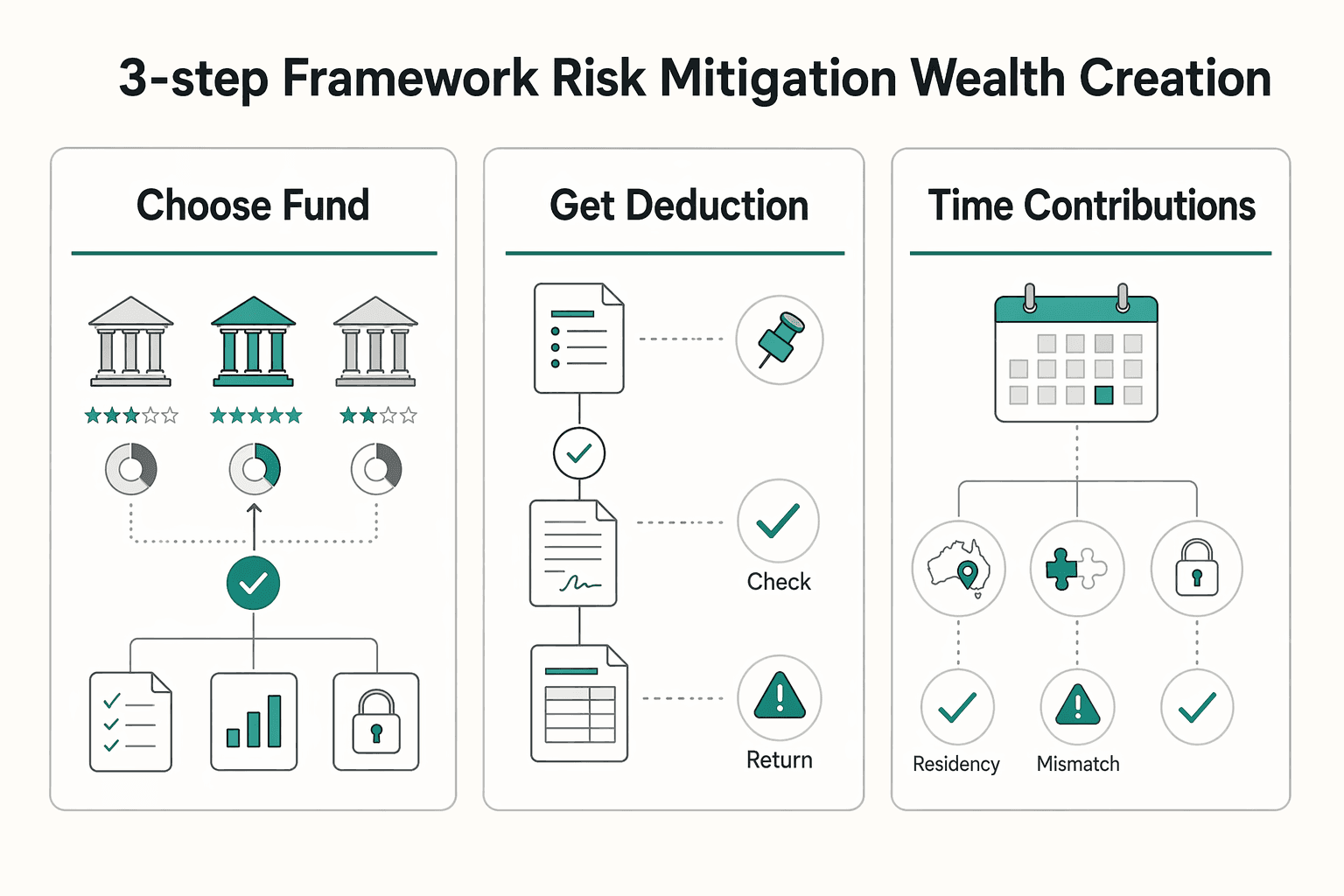 3-step Framework Risk Mitigation Wealth Creation

Choose Fund

Get Deduction

Check

Return

Time Contributions

Residency

Mismatch